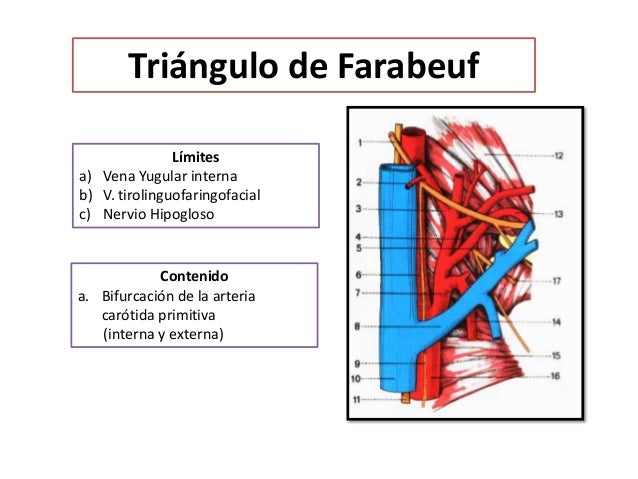 Triángulo de Farabeuf

Límites
a) Vena Yugular interna
b) V. tirolinguofaringofacial
c) Nervio Hipogloso

Contenido
a. Bifurcación de la arteria carótida primitiva (interna y externa)

1
2
3
4
5
6
7
8
9
10
11
12
13
17
14
15
16